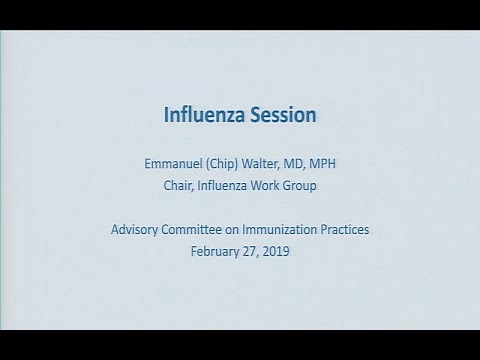 Influenza Session

Emmanuel (Chip) Walter, MD, MPH
Chair, Influenza Work Group

Advisory Committee on Immunization Practices
February 27, 2019